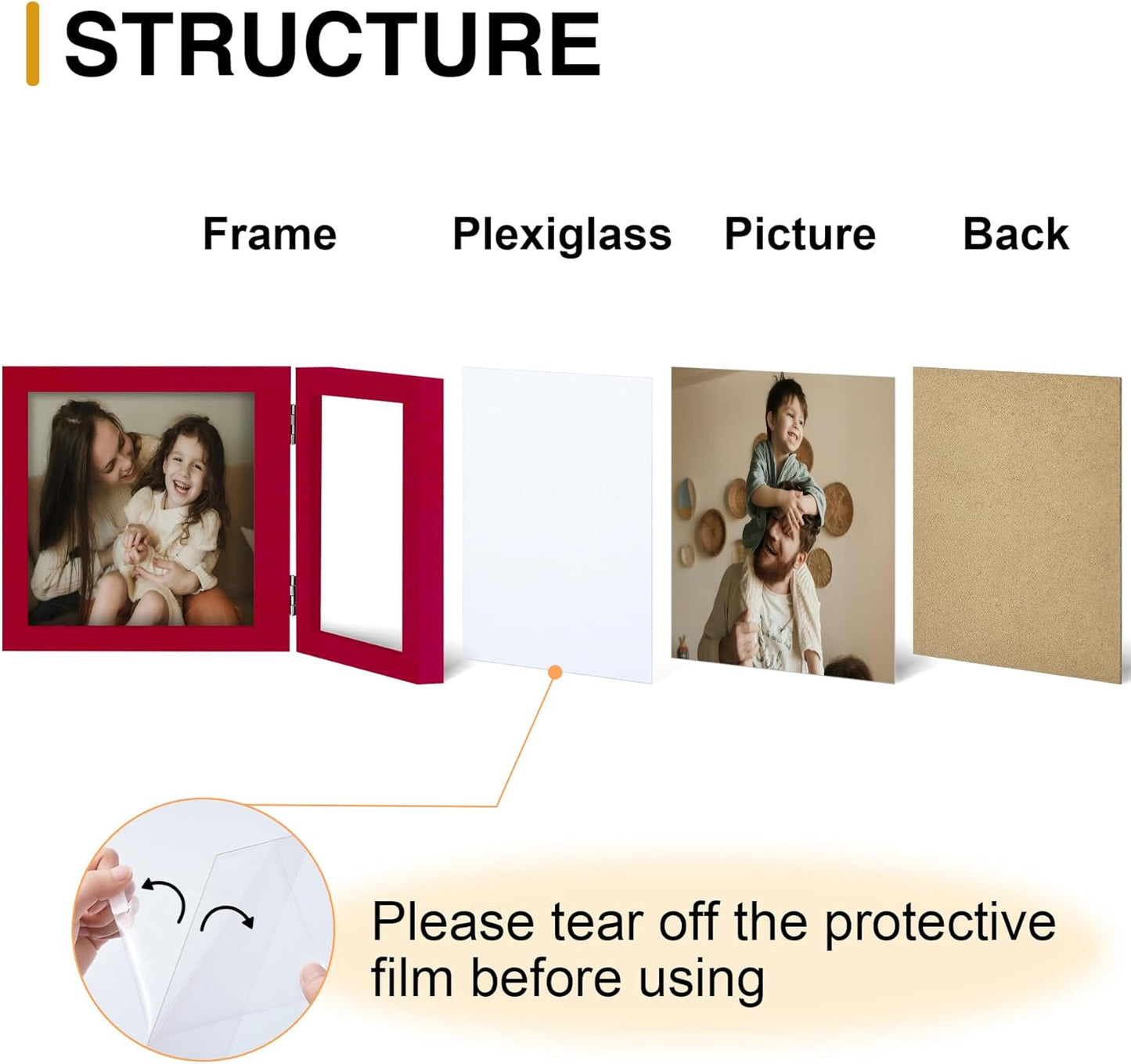 STRUCTURE

Frame Plexiglass Picture Back

Please tear off the protective film before using